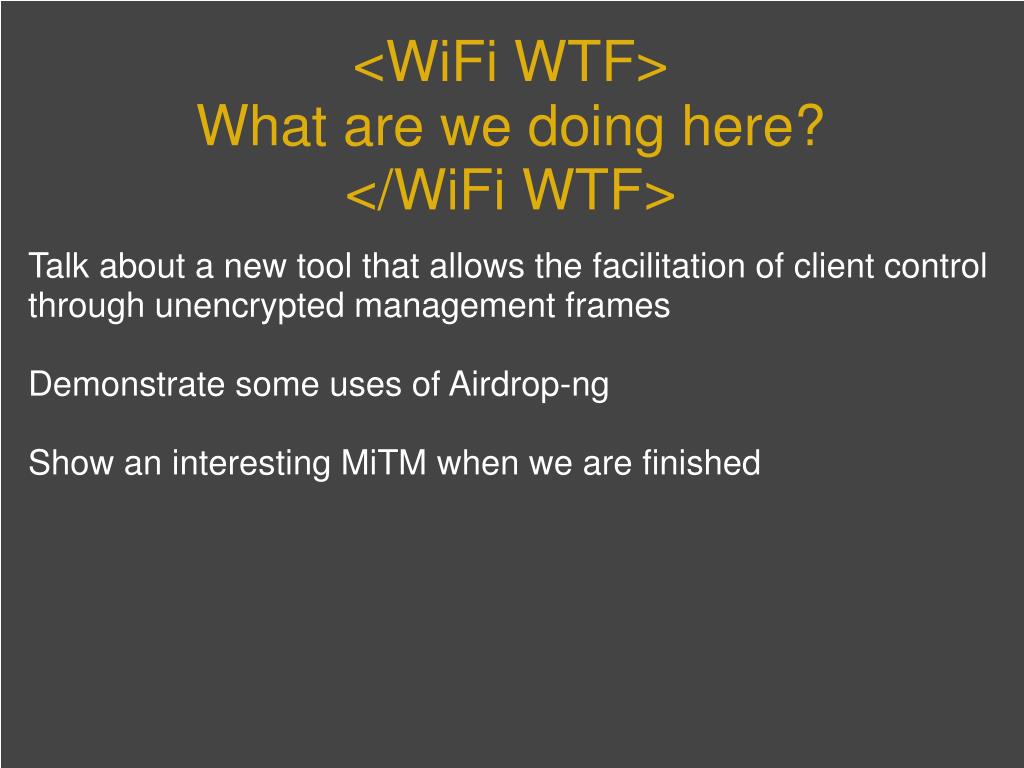 <WiFi WTF>
What are we doing here?
</WiFi WTF>

Talk about a new tool that allows the facilitation of client control through unencrypted management frames

Demonstrate some uses of Airdrop-ng

Show an interesting MiTM when we are finished